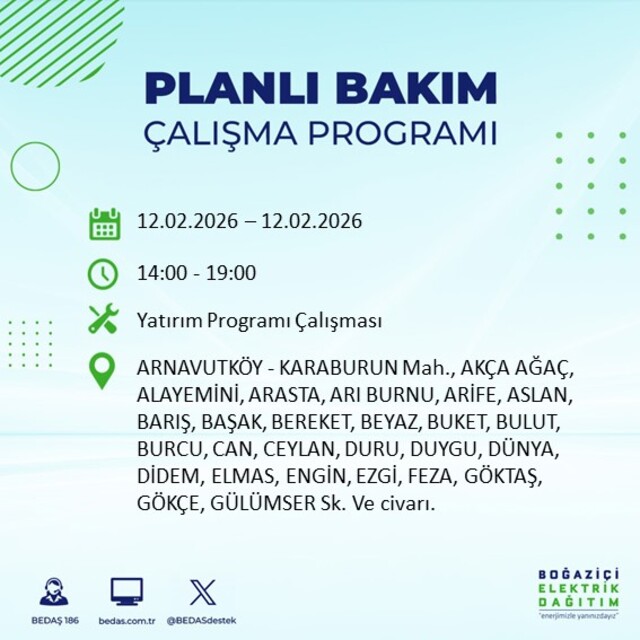 PLANLI BAKIM
ÇALIŞMA PROGRAMI

12.02.2026 – 12.02.2026

14:00 - 19:00

Yatırım Programı Çalışması

ARNAVUTKÖY - KARABURUN Mah., AKÇA AĞAÇ, ALAYEMİNİ, ARASTA, ARI BURNU, ARİFE, ASLAN, BARIŞ, BAŞAK, BEREKET, BEYAZ, BUKET, BULUT, BURCU, CAN, CEYLAN, DURU, DUYGU, DÜNYA, DİDEM, ELMAS, ENGİN, EZGİ, FEZA, GÖKTAŞ, GÖKÇE, GÜLÜMSER Sk. Ve civarı.

BEDAŞ 186 bedas.com.tr @BEDASdestek

BOĞAZİÇİ
ELEKTRİK
DAĞITIM
"enerjimizle yanınızdayız"